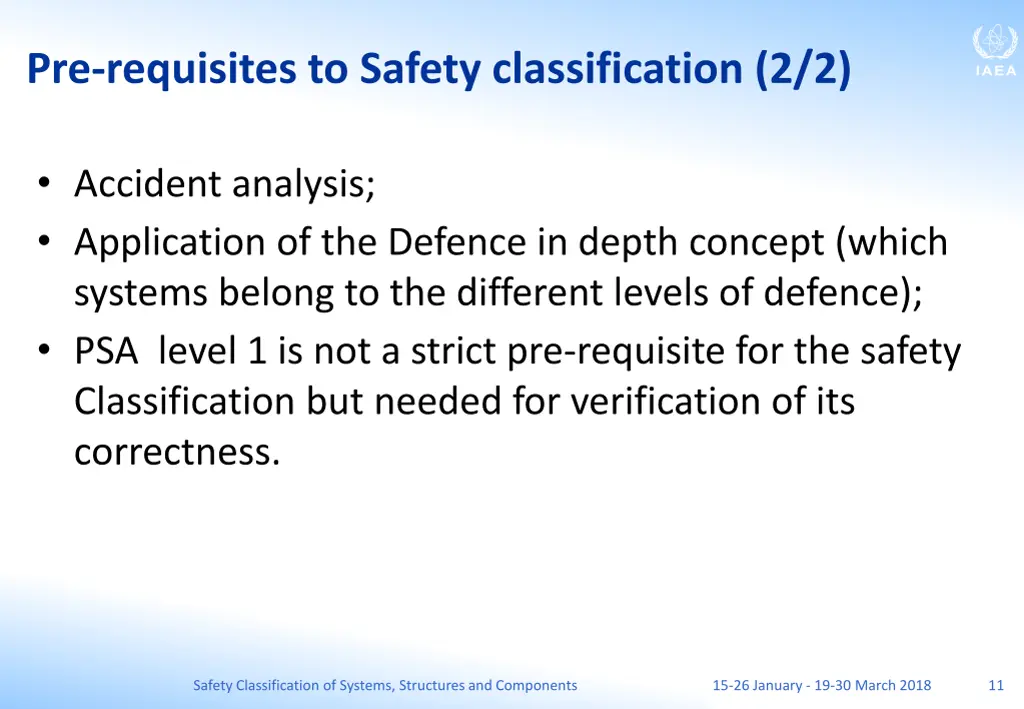 Pre-requisites to Safety classification (2/2)

IAEA

• Accident analysis;
• Application of the Defence in depth concept (which systems belong to the different levels of defence);
• PSA  level 1 is not a strict pre-requisite for the safety Classification but needed for verification of its correctness.

Safety Classification of Systems, Structures and Components

15-26 January - 19-30 March 2018

11